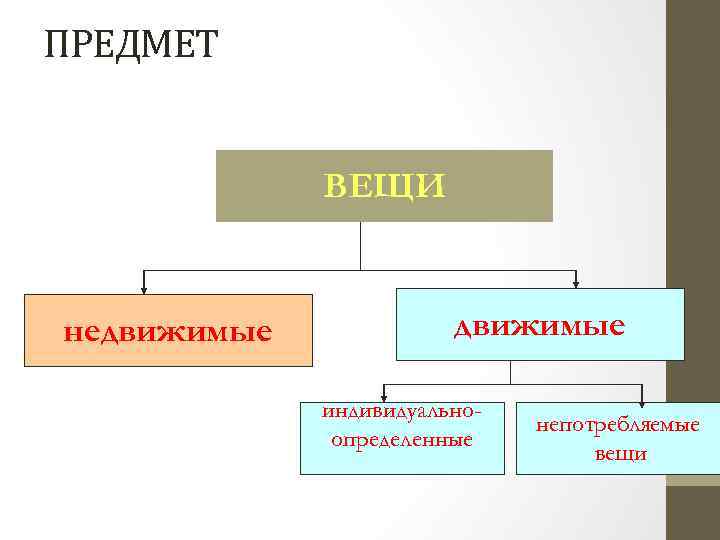 ПРЕДМЕТ

ВЕЩИ

недвижимые

движимые

индивидуально-определенные

непотребляемые вещи